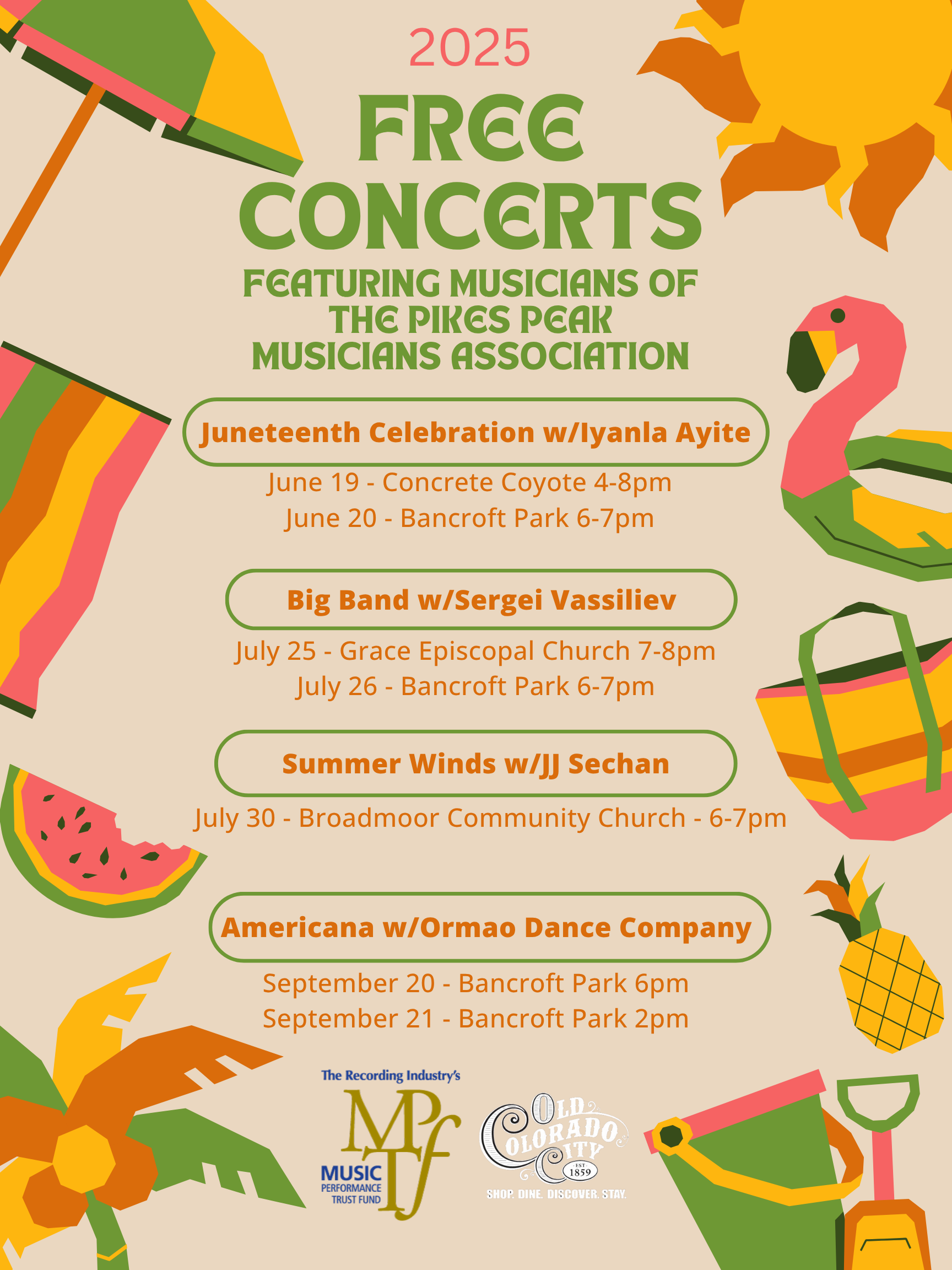 2025

FREE CONCERTS

FEATURING MUSICIANS OF THE PIKES PEAK MUSICIANS ASSOCIATION

Juneteenth Celebration w/Iyanla Ayite

June 19 - Concrete Coyote 4-8pm
June 20 - Bancroft Park 6-7pm

Big Band w/Sergei Vassiliev

July 25 - Grace Episcopal Church 7-8pm
July 26 - Bancroft Park 6-7pm

Summer Winds w/JJ Sechan

July 30 - Broadmoor Community Church - 6-7pm

Americana w/Ormao Dance Company

September 20 - Bancroft Park 6pm
September 21 - Bancroft Park 2pm

The Recording Industry's
MPTf
MUSIC PERFORMANCE TRUST FUND

OLD COLORADO CITY
EST 1859
SHOP. DINE. DISCOVER. STAY.